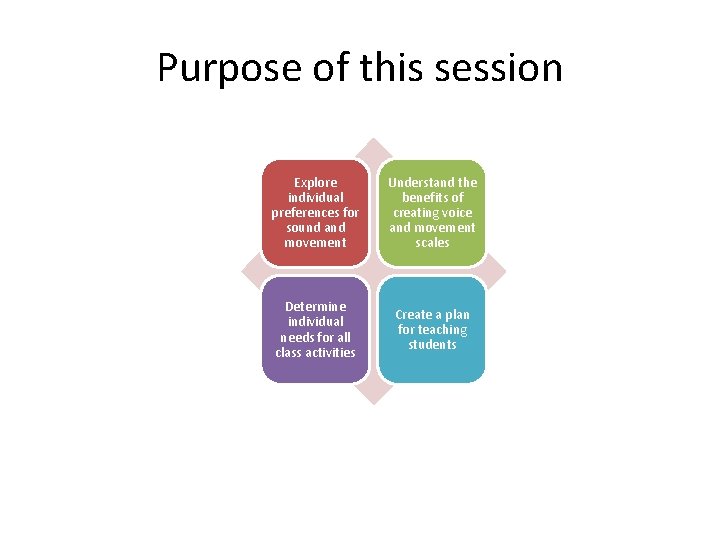 Purpose of this session

Explore individual preferences for sound and movement

Understand the benefits of creating voice and movement scales

Determine individual needs for all class activities

Create a plan for teaching students